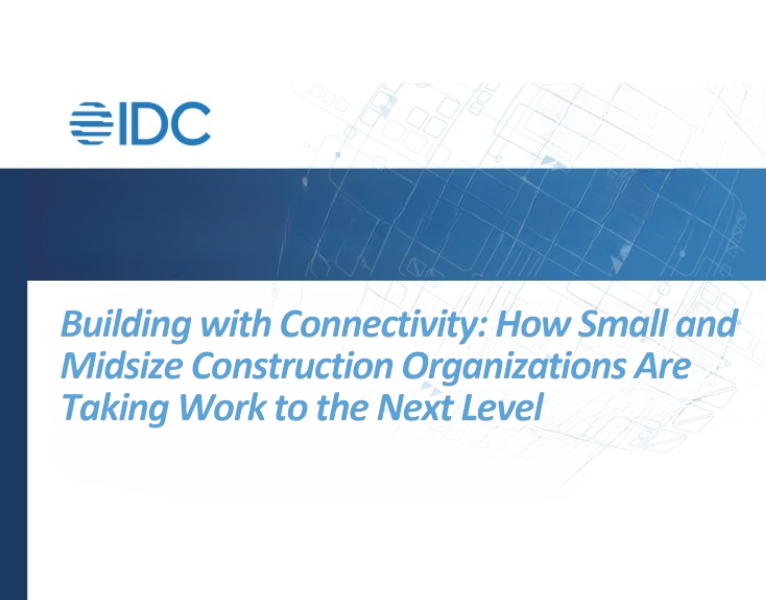 IDC

Building with Connectivity: How Small and Midsize Construction Organizations Are Taking Work to the Next Level